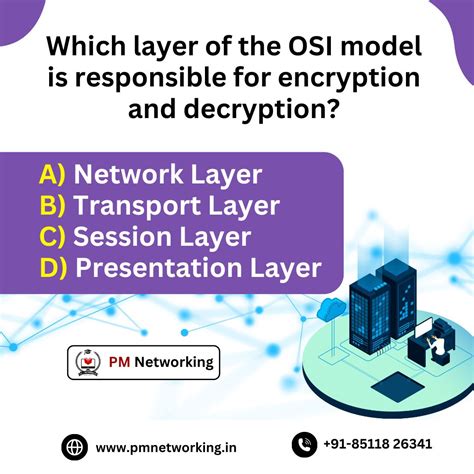 Which layer of the OSI model is responsible for encryption and decryption?

A) Network Layer
B) Transport Layer
C) Session Layer
D) Presentation Layer

PM Networking

www.pmnetworking.in

+91-85118 26341